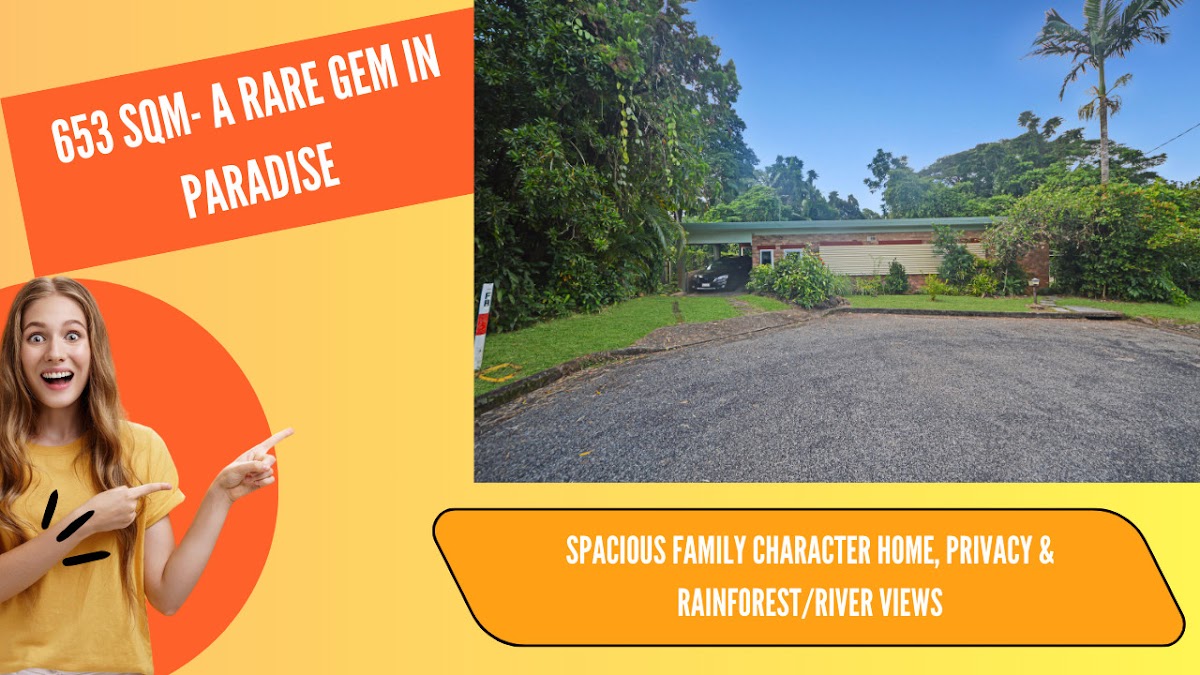 653 SQM- A RARE GEM IN PARADISE

SPACIOUS FAMILY CHARACTER HOME, PRIVACY & RAINFOREST/RIVER VIEWS